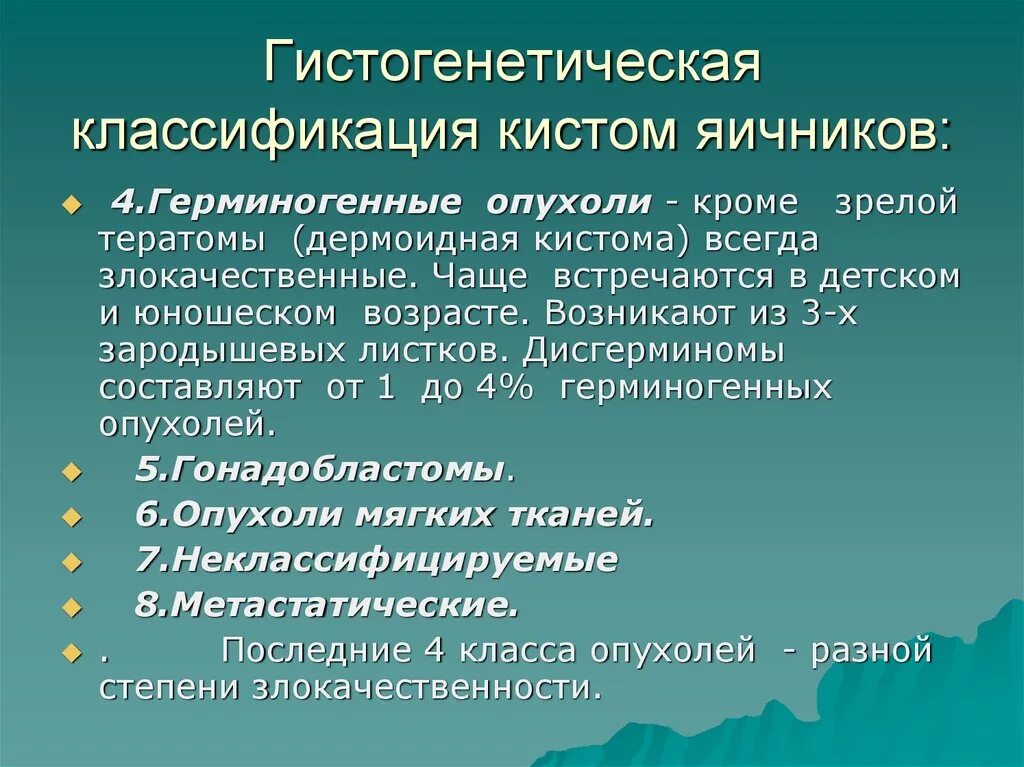 Гистогенетическая классификация кистом яичников:

4.Герминогенные опухоли - кроме зрелой тератомы (дермоидная кистома) всегда злокачественные. Чаще встречаются в детском и юношеском возрасте. Возникают из 3-х зародышевых листков. Дисгерминомы составляют от 1 до 4% герминогенных опухолей.

5.Гонадобластомы.

6.Опухоли мягких тканей.

7.Неклассифицируемые

8.Метастатические.

. Последние 4 класса опухолей - разной степени злокачественности.